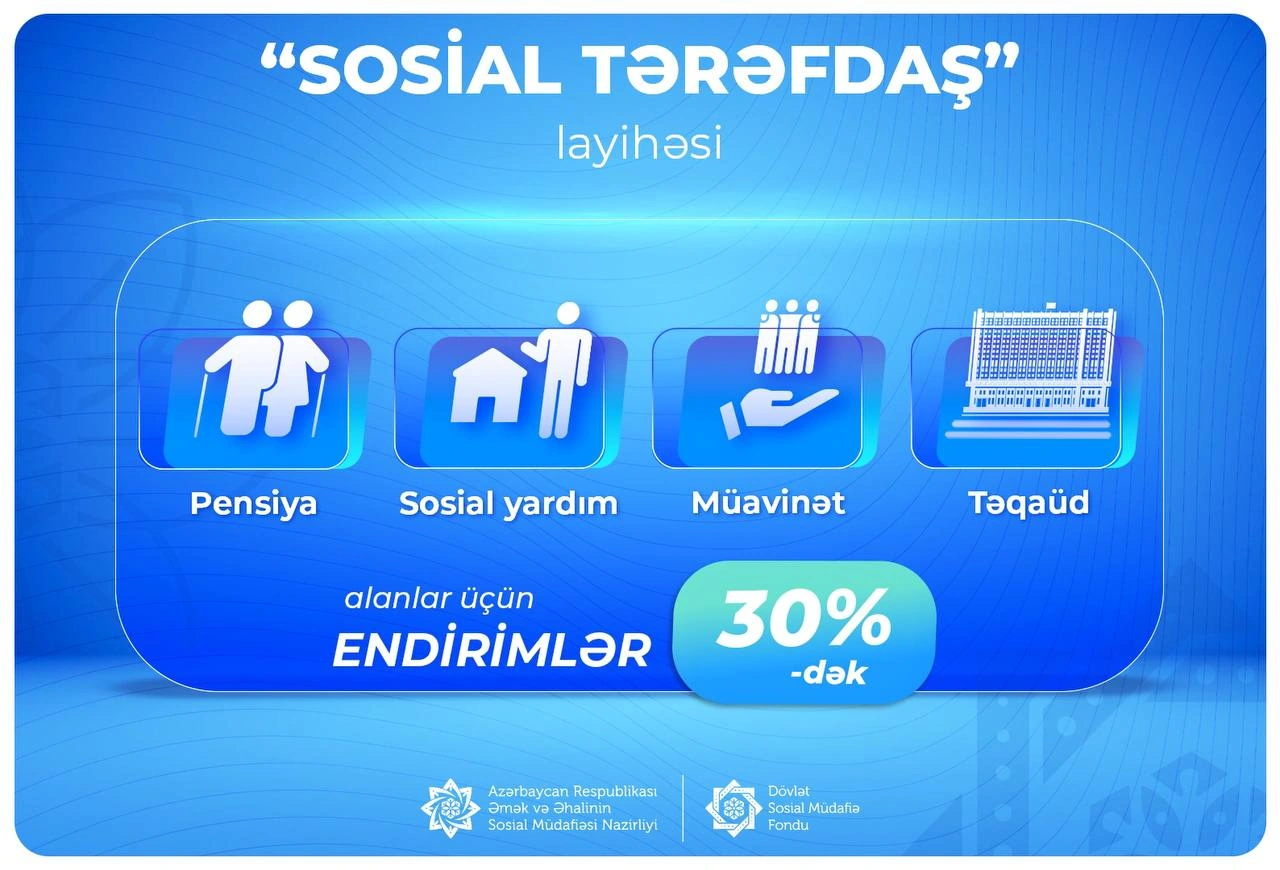 “SOSİAL TƏRƏFDAŞ”
layihəsi

Pensiya
Sosial yardım
Müavinət
Təqaüd

alanlar üçün
ENDİRİMLƏR
30%
-dək

Azərbaycan Respublikası
Əmək və Əhalinin
Sosial Müdafiəsi Nazirliyi

Dövlət
Sosial Müdafiə
Fondu